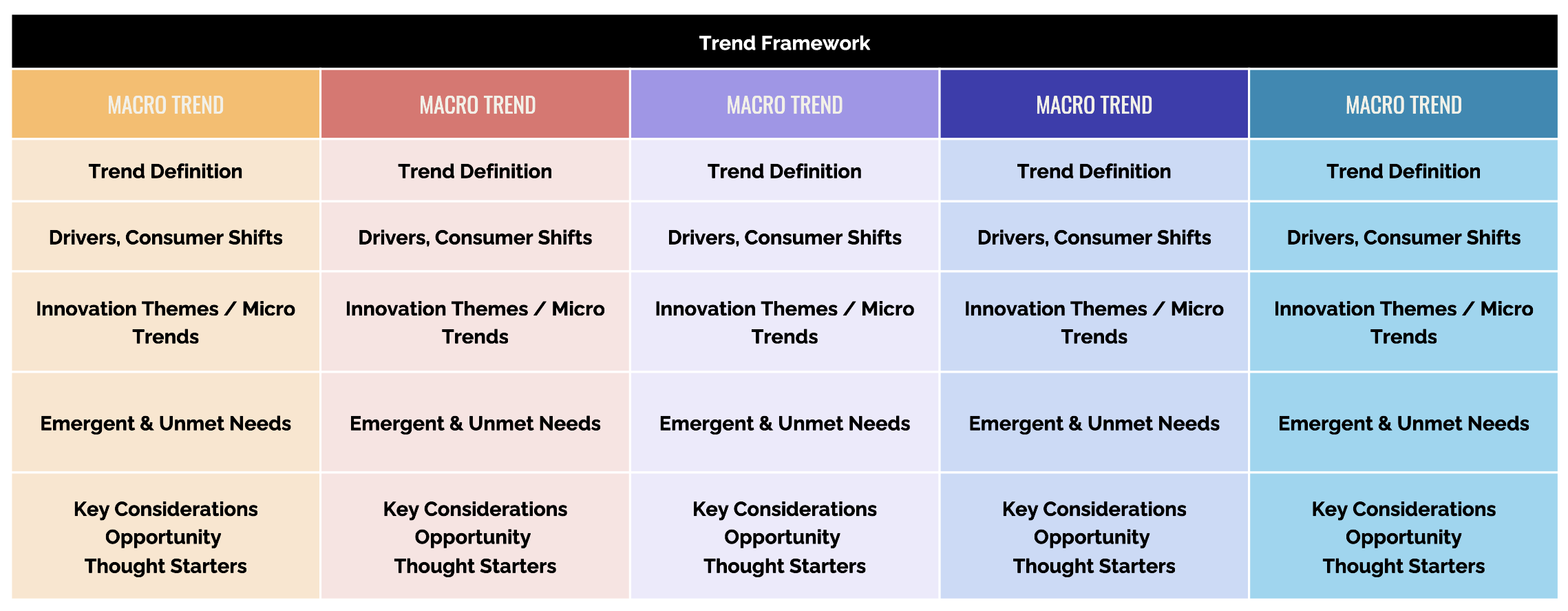 Trend Framework

| MACRO TREND | MACRO TREND | MACRO TREND | MACRO TREND | MACRO TREND |
|---|---|---|---|---|
| Trend Definition | Trend Definition | Trend Definition | Trend Definition | Trend Definition |
| Drivers, Consumer Shifts | Drivers, Consumer Shifts | Drivers, Consumer Shifts | Drivers, Consumer Shifts | Drivers, Consumer Shifts |
| Innovation Themes / Micro Trends | Innovation Themes / Micro Trends | Innovation Themes / Micro Trends | Innovation Themes / Micro Trends | Innovation Themes / Micro Trends |
| Emergent & Unmet Needs | Emergent & Unmet Needs | Emergent & Unmet Needs | Emergent & Unmet Needs | Emergent & Unmet Needs |
| Key Considerations Opportunity Thought Starters | Key Considerations Opportunity Thought Starters | Key Considerations Opportunity Thought Starters | Key Considerations Opportunity Thought Starters | Key Considerations Opportunity Thought Starters |